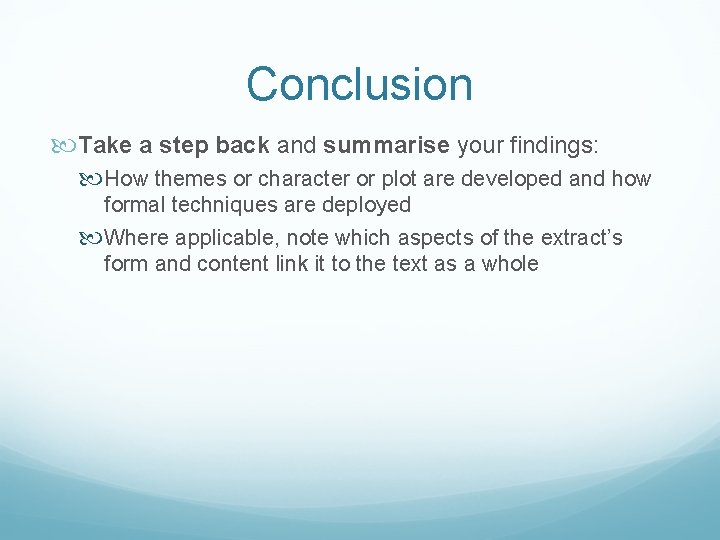 Conclusion

Take a step back and summarise your findings:

How themes or character or plot are developed and how formal techniques are deployed

Where applicable, note which aspects of the extract's form and content link it to the text as a whole